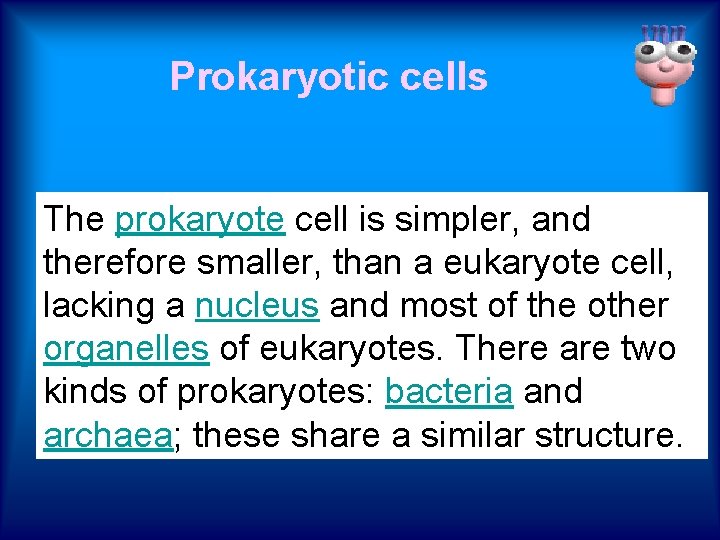 Prokaryotic cells

The prokaryote cell is simpler, and therefore smaller, than a eukaryote cell, lacking a nucleus and most of the other organelles of eukaryotes. There are two kinds of prokaryotes: bacteria and archaea; these share a similar structure.